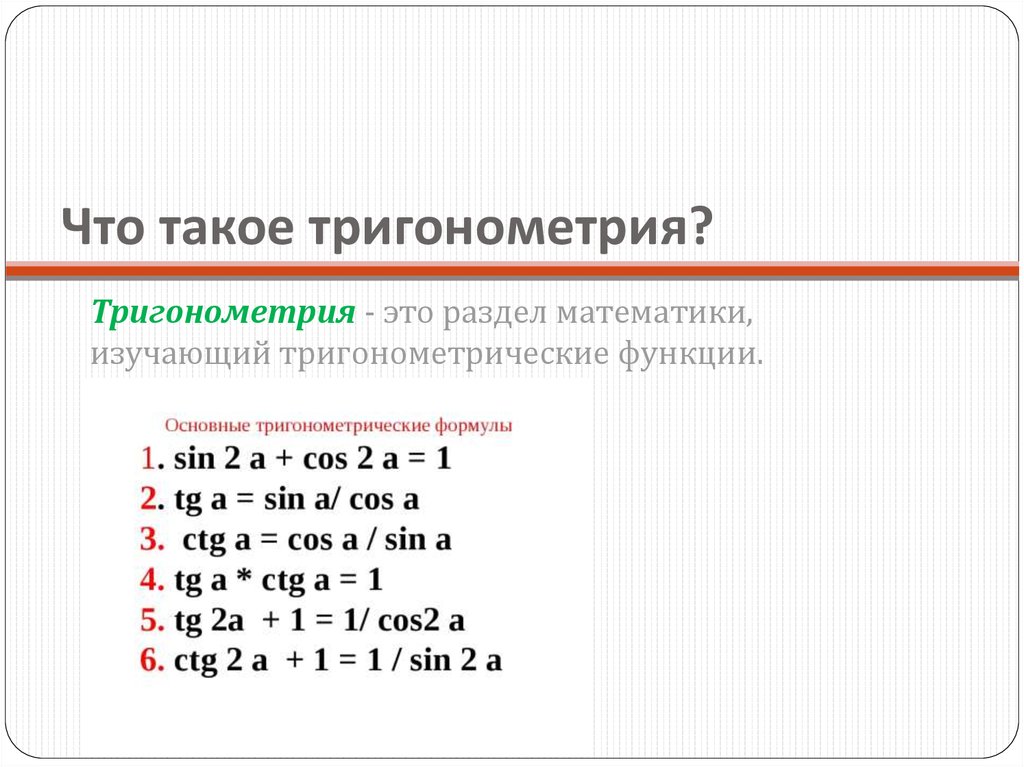 Что такое тригонометрия?

Тригонометрия - это раздел математики, изучающий тригонометрические функции.

Основные тригонометрические формулы

1. sin 2 a + cos 2 a = 1
2. tg a = sin a/ cos a
3. ctg a = cos a / sin a
4. tg a * ctg a = 1
5. tg 2a + 1 = 1/ cos2 a
6. ctg 2 a + 1 = 1 / sin 2 a